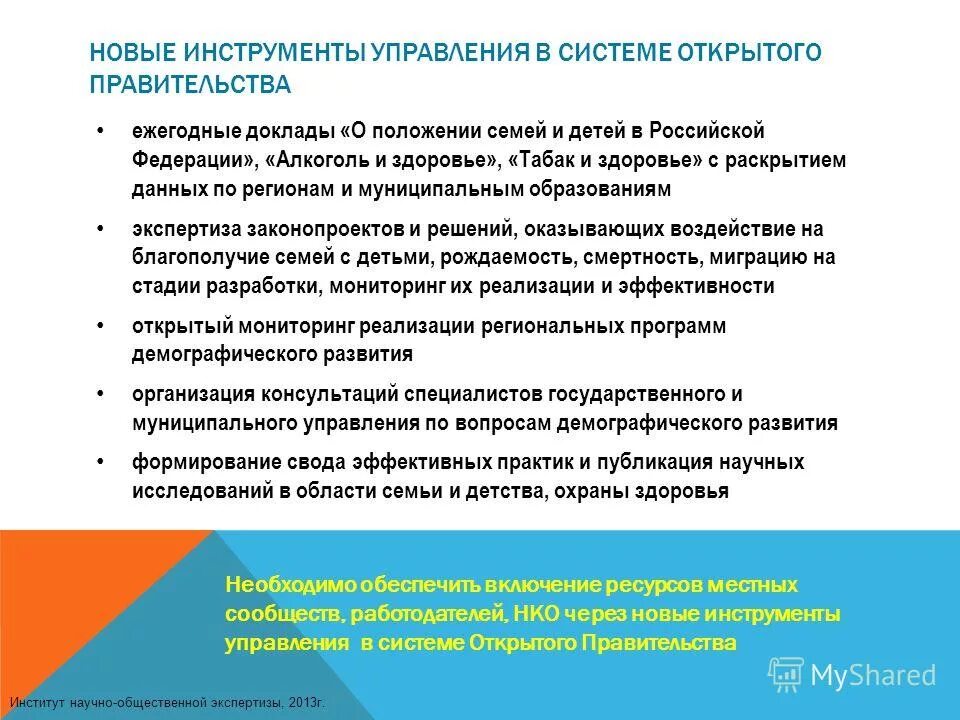 НОВЫЕ ИНСТРУМЕНТЫ УПРАВЛЕНИЯ В СИСТЕМЕ ОТКРЫТОГО ПРАВИТЕЛЬСТВА

• ежегодные доклады «О положении семей и детей в Российской Федерации», «Алкоголь и здоровье», «Табак и здоровье» с раскрытием данных по регионам и муниципальным образованиям

• экспертиза законопроектов и решений, оказывающих воздействие на благополучие семей с детьми, рождаемость, смертность, миграцию на стадии разработки, мониторинг их реализации и эффективности

• открытый мониторинг реализации региональных программ демографического развития

• организация консультаций специалистов государственного и муниципального управления по вопросам демографического развития

• формирование свода эффективных практик и публикация научных исследований в области семьи и детства, охраны здоровья

Необходимо обеспечить включение ресурсов местных сообществ, работодателей, НКО через новые инструменты управления в системе Открытого Правительства

MyShared

Институт научно-общественной экспертизы, 2013г.